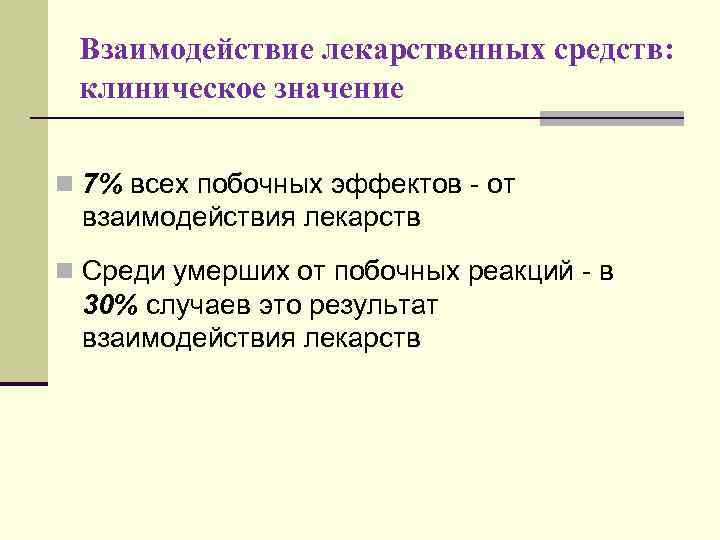 Взаимодействие лекарственных средств: клиническое значение

7% всех побочных эффектов - от взаимодействия лекарств

Среди умерших от побочных реакций - в 30% случаев это результат взаимодействия лекарств